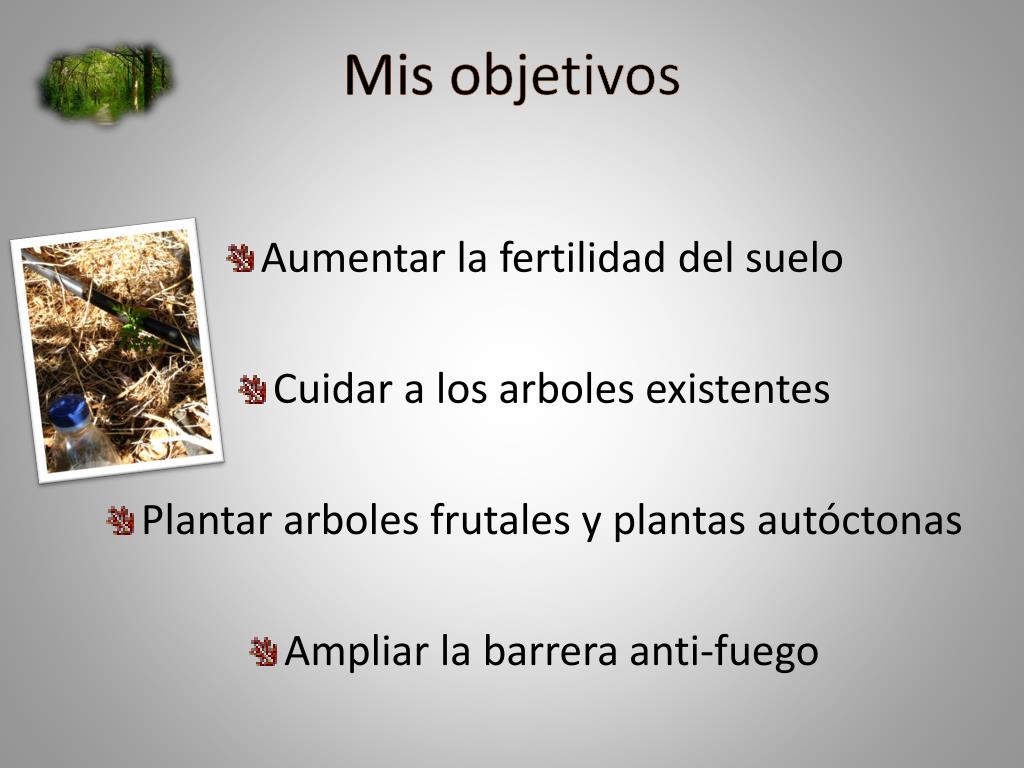 Mis objetivos

Aumentar la fertilidad del suelo

Cuidar a los arboles existentes

Plantar arboles frutales y plantas autóctonas

Ampliar la barrera anti-fuego